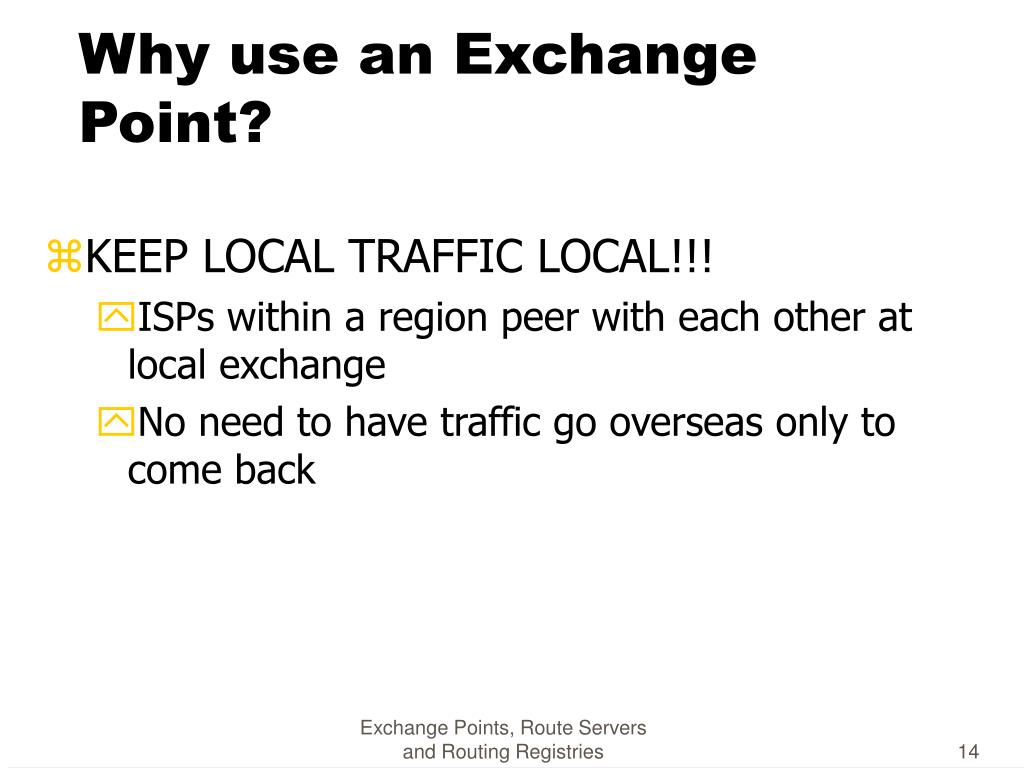 Why use an Exchange Point?

KEEP LOCAL TRAFFIC LOCAL!!!

ISPs within a region peer with each other at local exchange

No need to have traffic go overseas only to come back

Exchange Points, Route Servers and Routing Registries

14